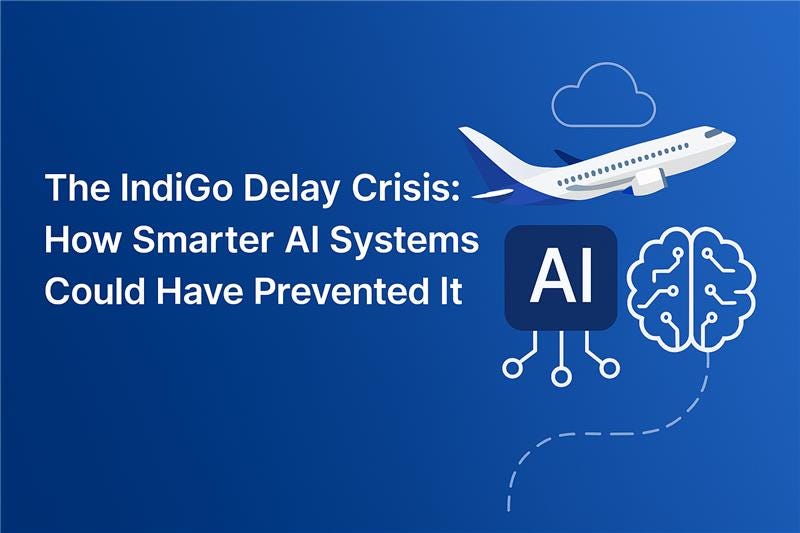 The IndiGo Delay Crisis: How Smarter AI Systems Could Have Prevented It

AI